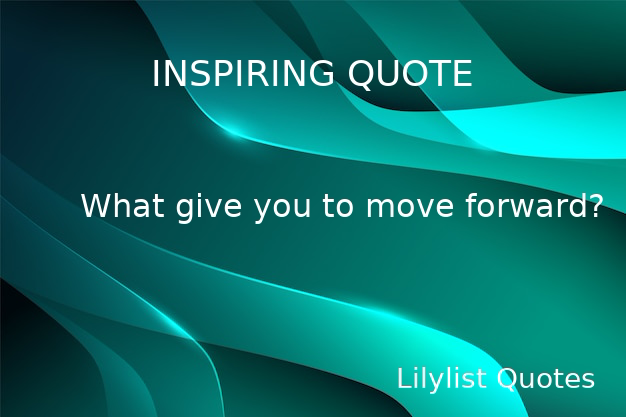 INSPIRING QUOTE

What give you to move forward?

Lilylist Quotes